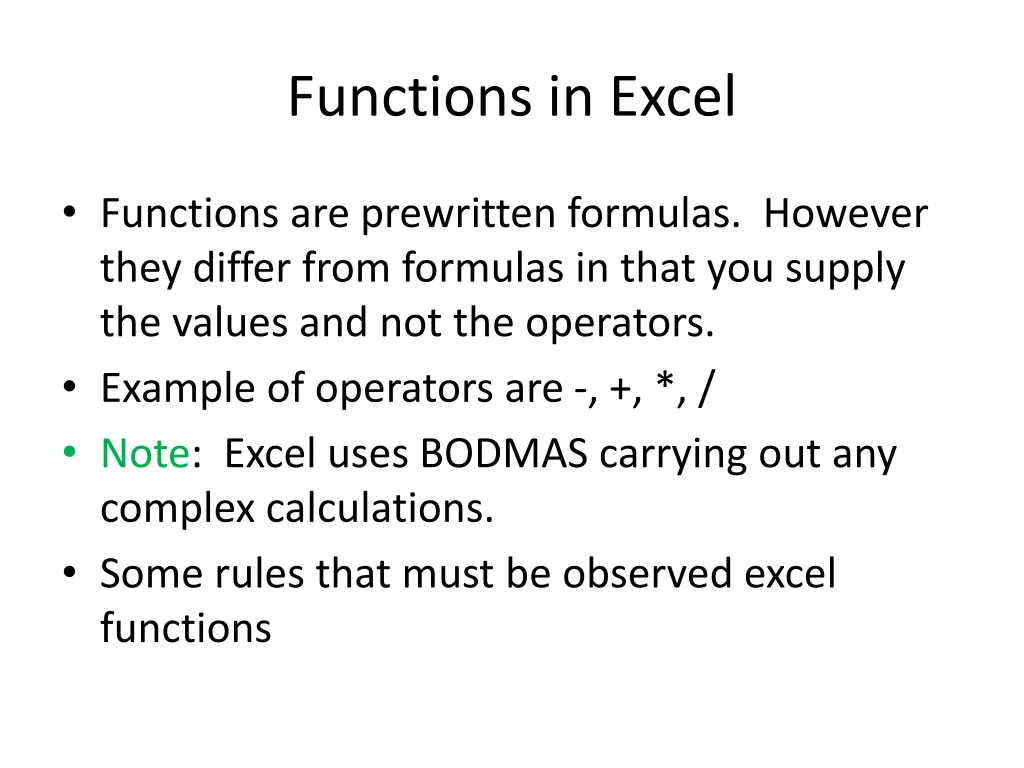 Functions in Excel

• Functions are prewritten formulas. However they differ from formulas in that you supply the values and not the operators.
• Example of operators are -, +, *, /
• Note: Excel uses BODMAS carrying out any complex calculations.
• Some rules that must be observed excel functions